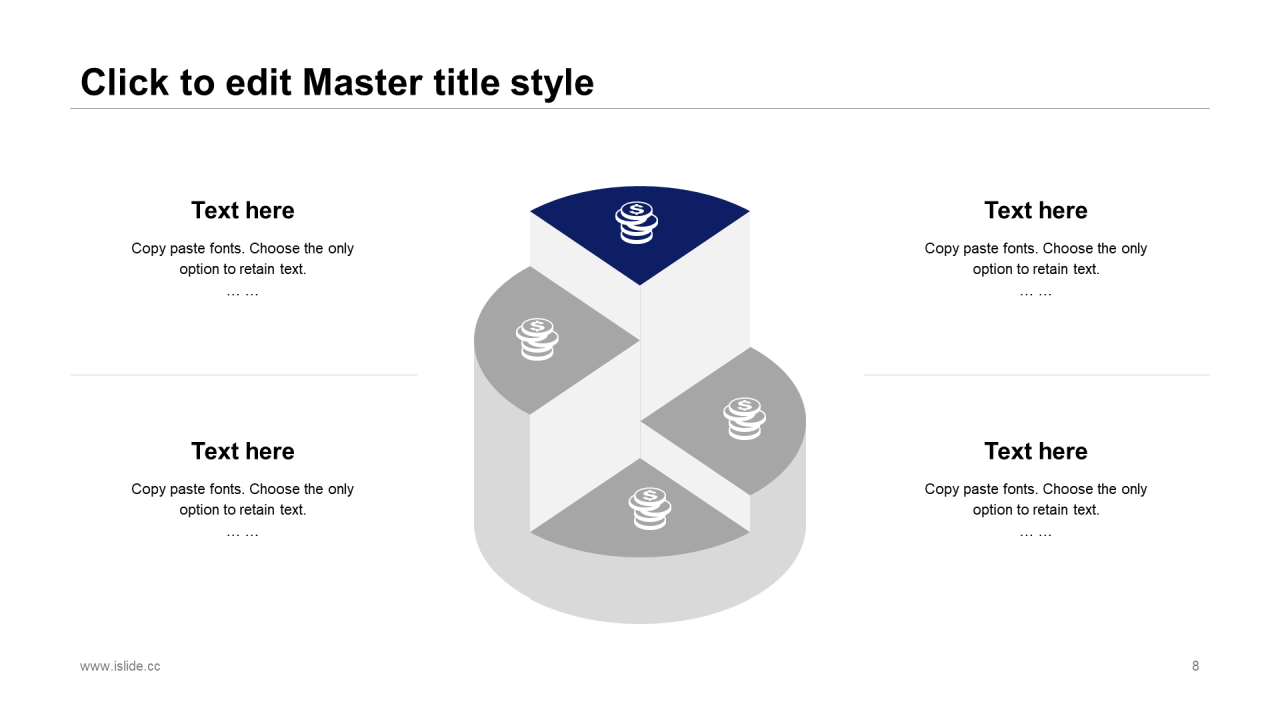 Click to edit Master title style

Text here

Copy paste fonts. Choose the only option to retain text.
… …

Text here

Copy paste fonts. Choose the only option to retain text.
… …

Text here

Copy paste fonts. Choose the only option to retain text.
… …

Text here

Copy paste fonts. Choose the only option to retain text.
… …

www.islide.cc

8